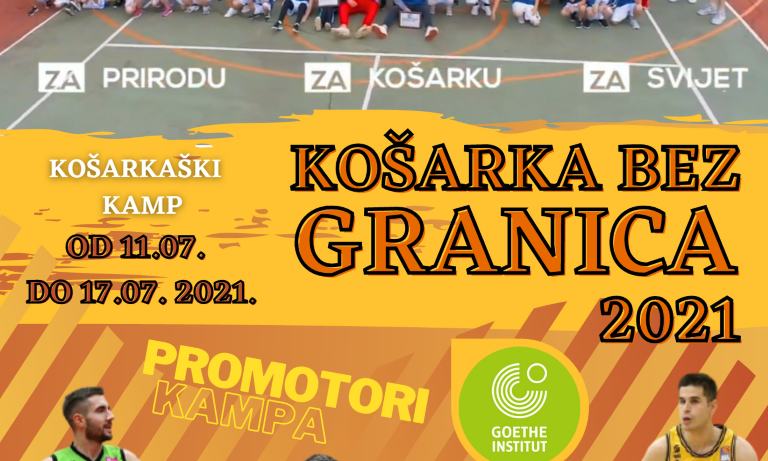 ZA PRIRODU ZA KOŠARKU ZA SVIJET

KOŠARKAŠKI KAMP

OD 11.07.

DO 17.07. 2021.

KOŠARKA BEZ GRANICA 2021

PROMOTORI KAMPA

GOETHE INSTITUT